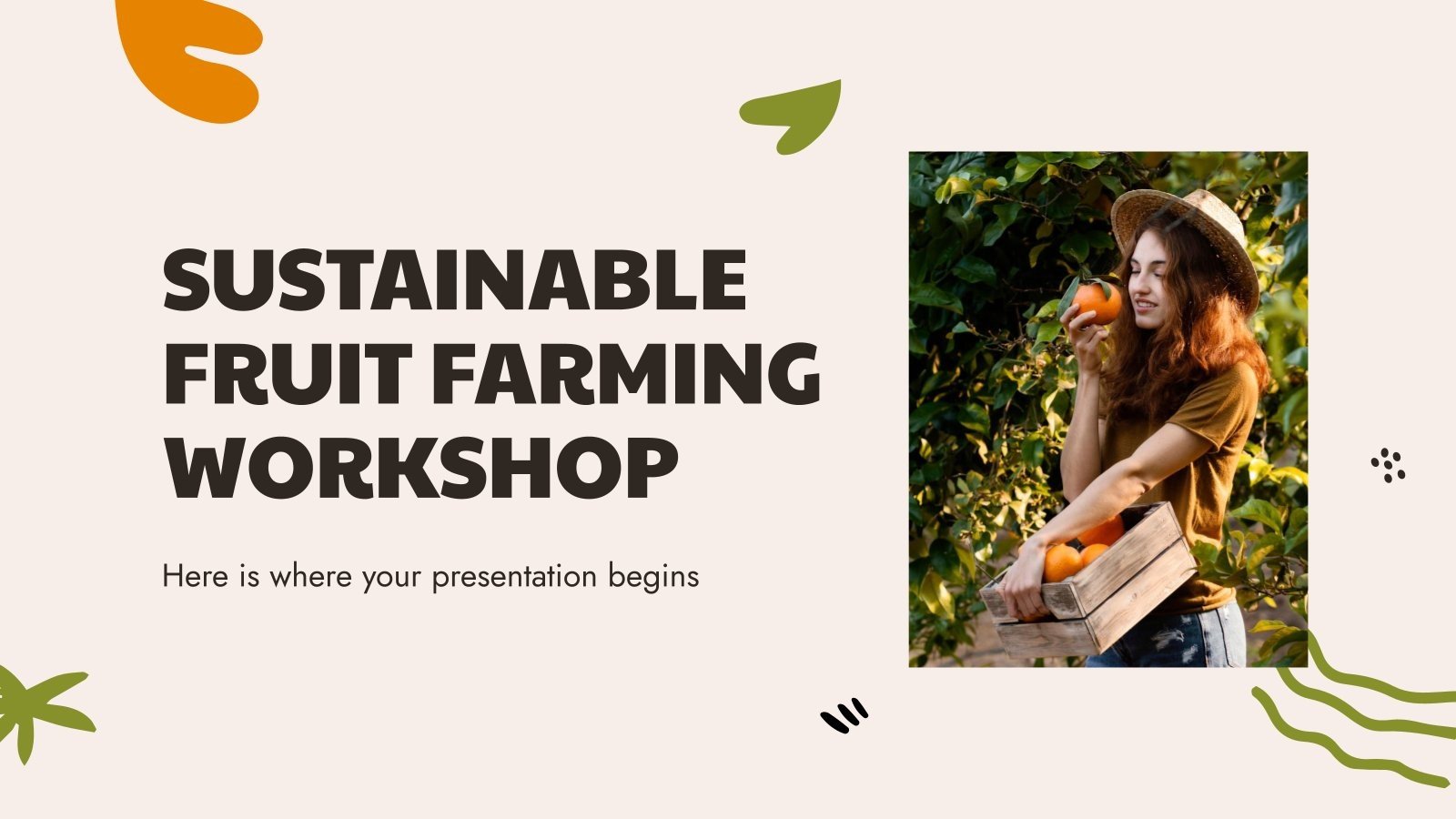 SUSTAINABLE FRUIT FARMING WORKSHOP

Here is where your presentation begins